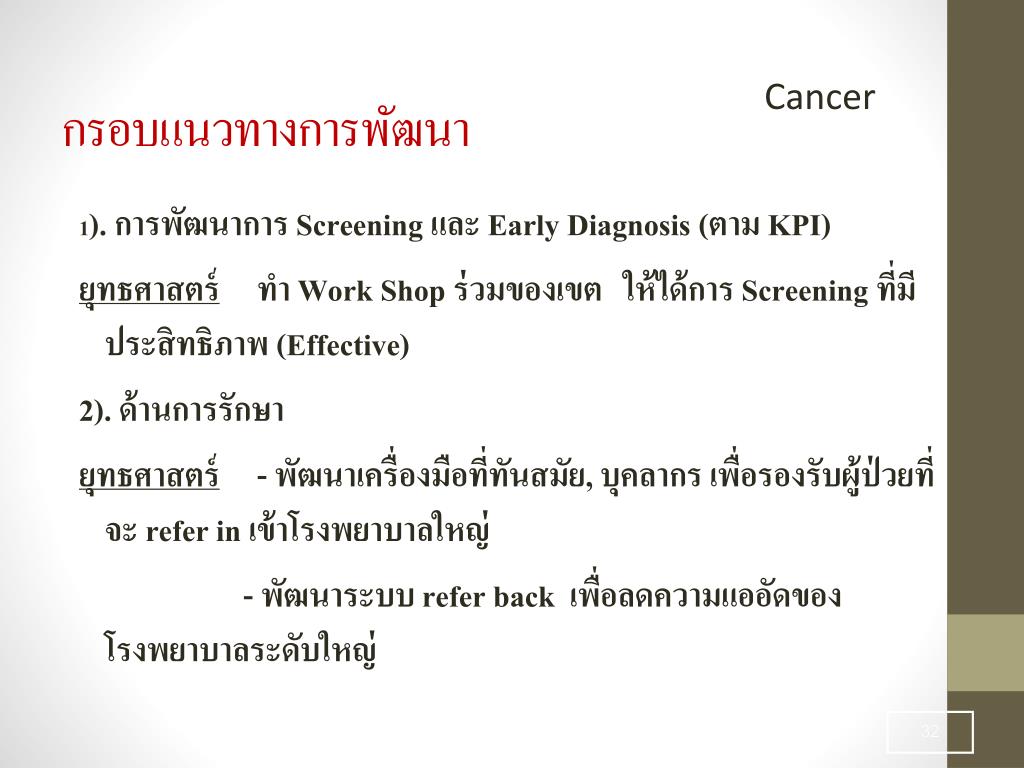 Cancer

กรอบแนวทางการพัฒนา

1). การพัฒนาการ Screening และ Early Diagnosis (ตาม KPI)

ยุทธศาสตร์ ทำ Work Shop ร่วมของเขต ให้ได้การ Screening ที่มีประสิทธิภาพ (Effective)

2). ด้านการรักษา

ยุทธศาสตร์ - พัฒนาเครื่องมือที่ทันสมัย, บุคลากร เพื่อรองรับผู้ป่วยที่จะ refer in เข้าโรงพยาบาลใหญ่

- พัฒนาระบบ refer back เพื่อลดความแออัดของโรงพยาบาลระดับใหญ่

32